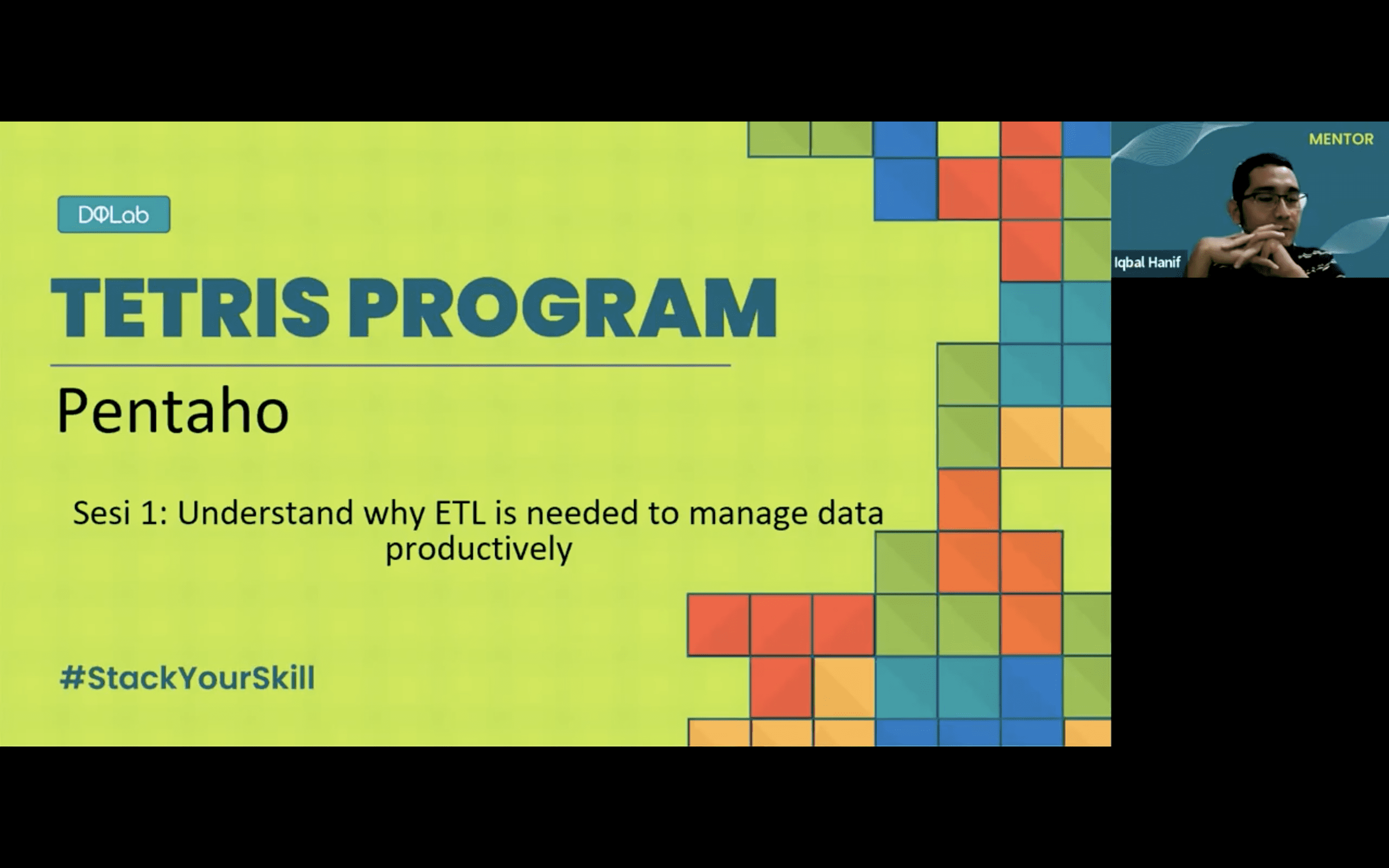 DQLab

TETRIS PROGRAM

Pentaho

Sesi 1: Understand why ETL is needed to manage data productively

#StackYourSkill

MENTOR

Iqbal Hanif